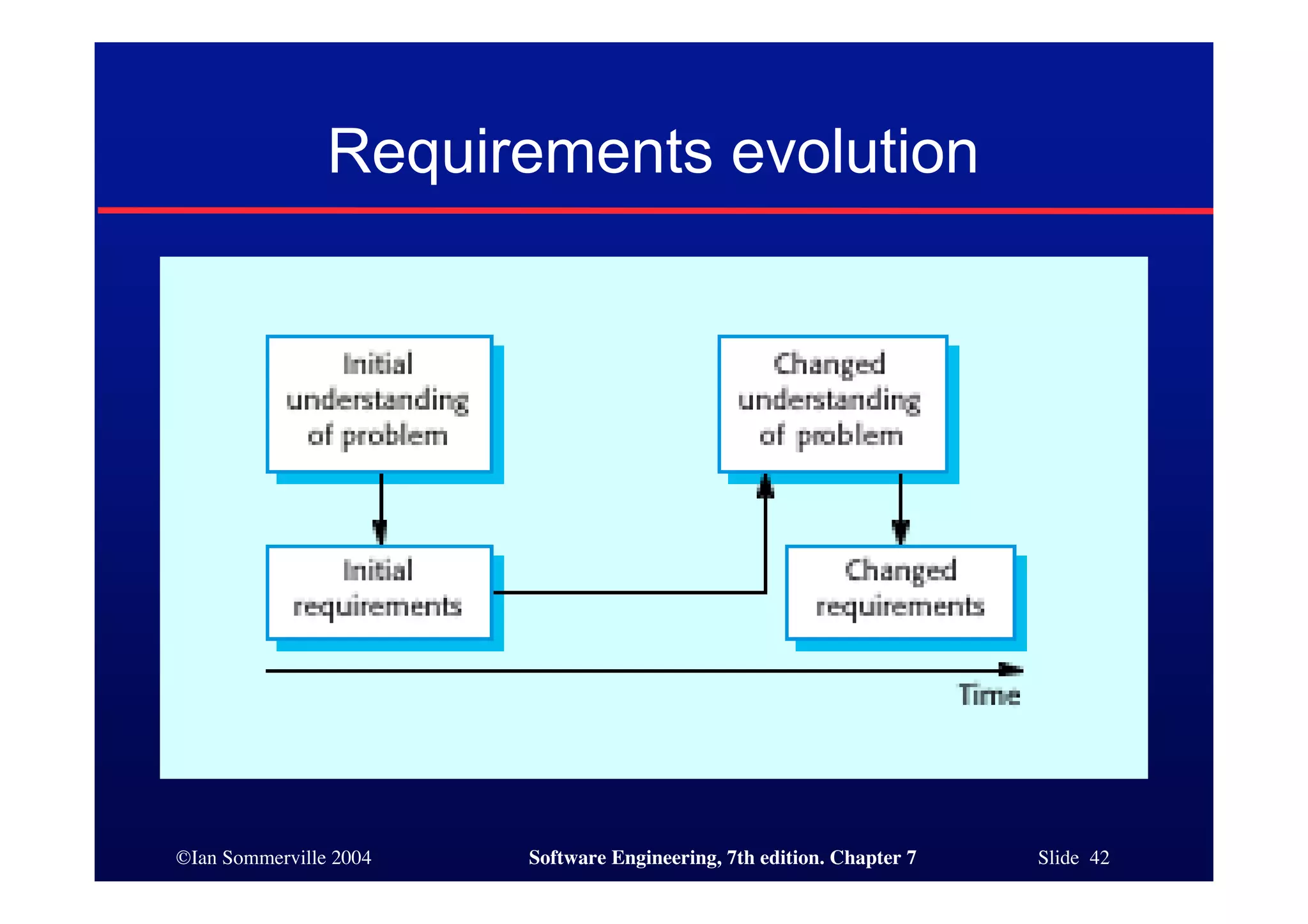 Requirements evolution

Initial understanding of problem

Changed understanding of problem

Initial requirements

Changed requirements

Time

©Ian Sommerville 2004

Software Engineering, 7th edition. Chapter 7

Slide 42